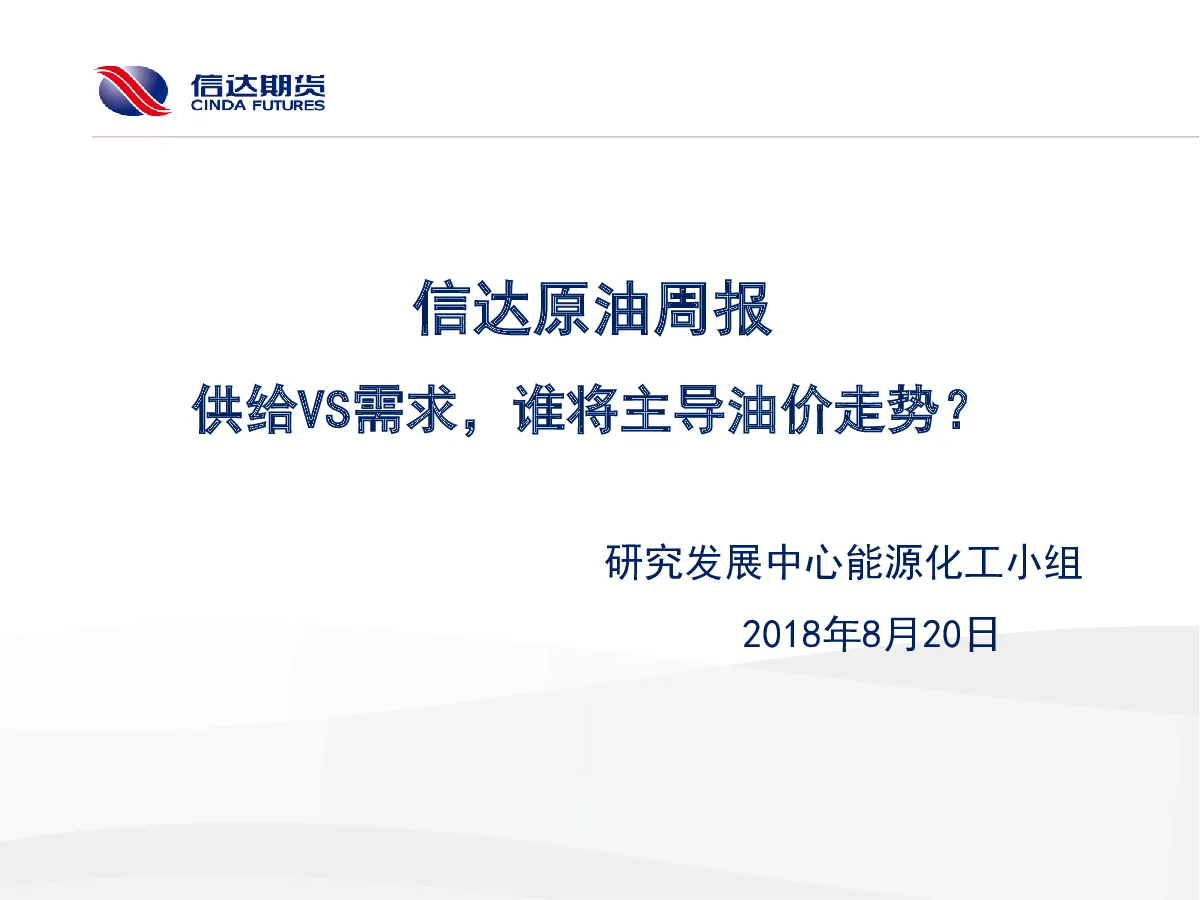 信达期货
CINDA FUTURES

信达原油周报

供给VS需求，谁将主导油价走势？

研究发展中心能源化工小组

2018年8月20日